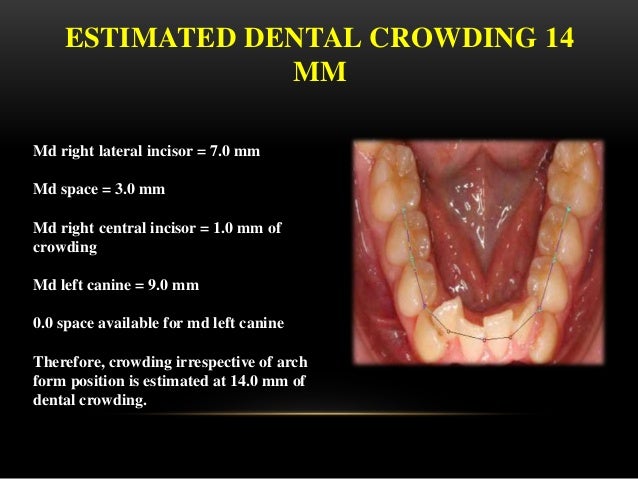 ESTIMATED DENTAL CROWDING 14 MM

Md right lateral incisor = 7.0 mm

Md space = 3.0 mm

Md right central incisor = 1.0 mm of crowding

Md left canine = 9.0 mm

0.0 space available for md left canine

Therefore, crowding irrespective of arch form position is estimated at 14.0 mm of dental crowding.